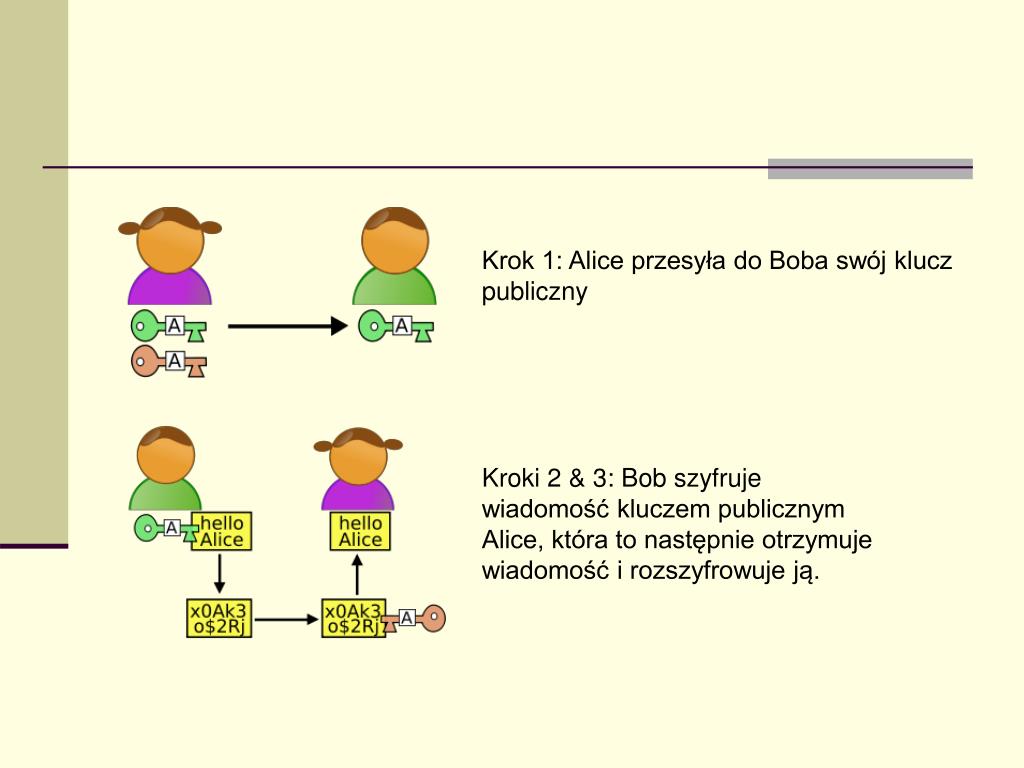 A

A

A

Krok 1: Alice przesyła do Boba swój klucz publiczny

A

hello Alice

hello Alice

x0Ak3 o$2Rj

x0Ak3 o$2Rj

A

Kroki 2 & 3: Bob szyfruje wiadomość kluczem publicznym Alice, która to następnie otrzymuje wiadomość i rozszyfrowuje ją.